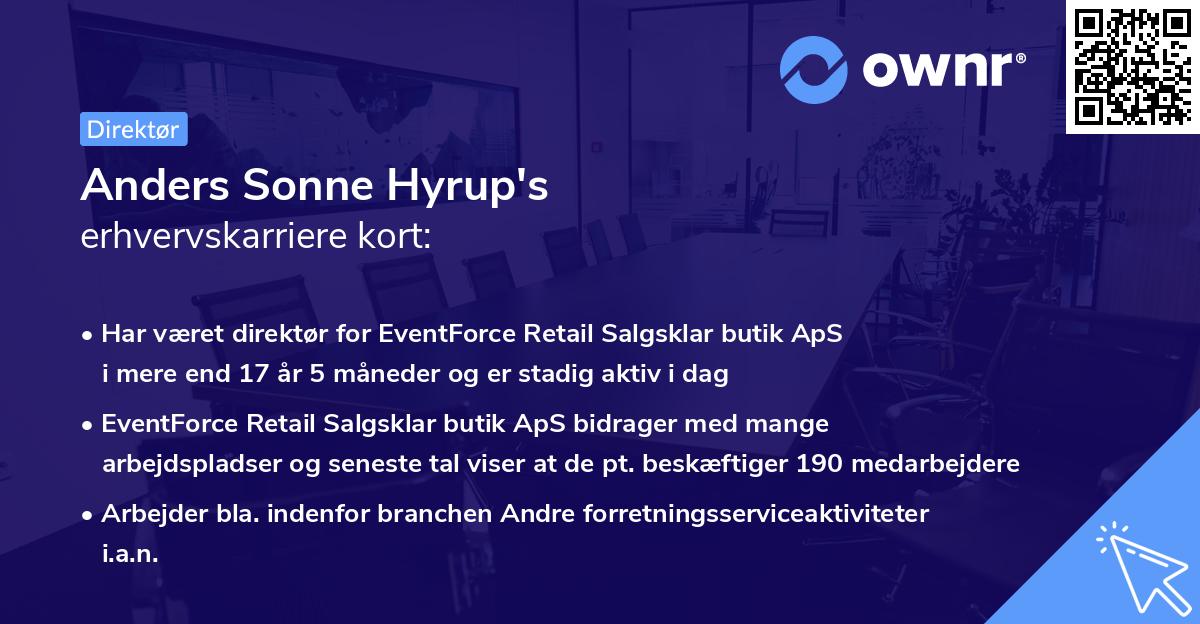 ownr®

Direktør

Anders Sonne Hyrup's
erhvervskarriere kort:

• Har været direktør for EventForce Retail Salgsklar butik ApS i mere end 17 år 5 måneder og er stadig aktiv i dag

• EventForce Retail Salgsklar butik ApS bidrager med mange arbejdspladser og seneste tal viser at de pt. beskæftiger 190 medarbejdere

• Arbejder bla. indenfor branchen Andre forretningsserviceaktiviteter i.a.n.